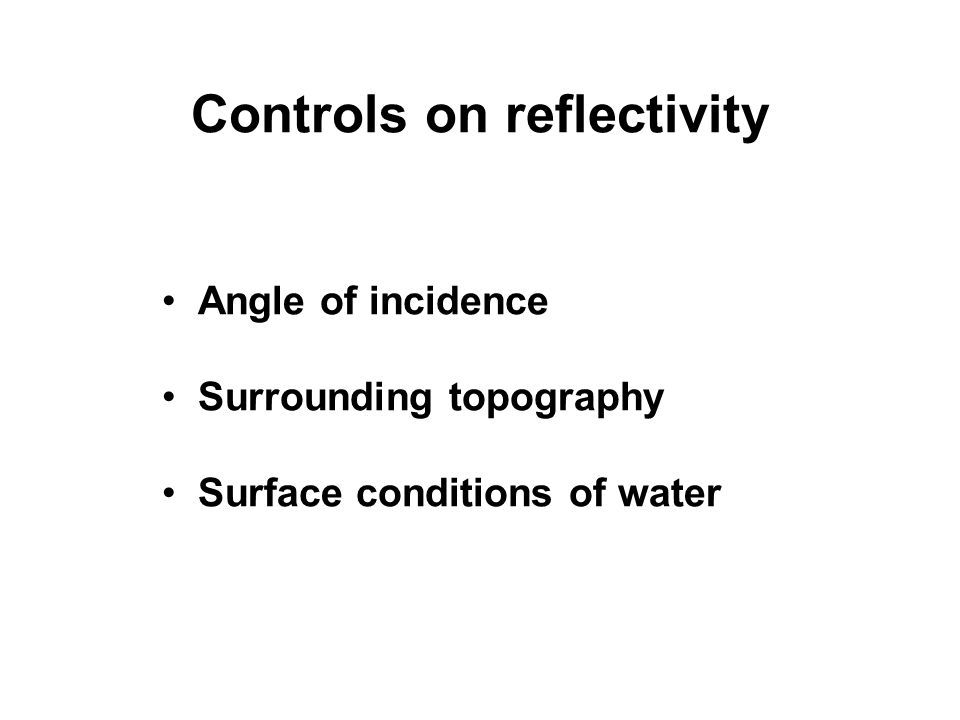 Controls on reflectivity

• Angle of incidence

• Surrounding topography

• Surface conditions of water